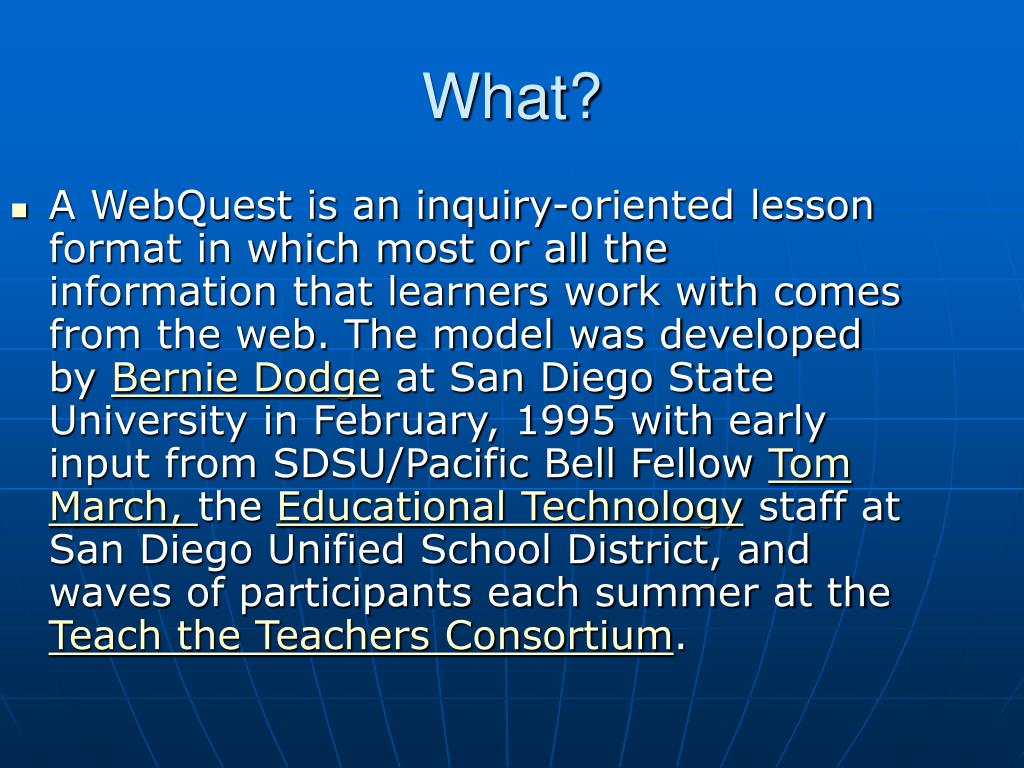 What?

A WebQuest is an inquiry-oriented lesson format in which most or all the information that learners work with comes from the web. The model was developed by Bernie Dodge at San Diego State University in February, 1995 with early input from SDSU/Pacific Bell Fellow Tom March, the Educational Technology staff at San Diego Unified School District, and waves of participants each summer at the Teach the Teachers Consortium.